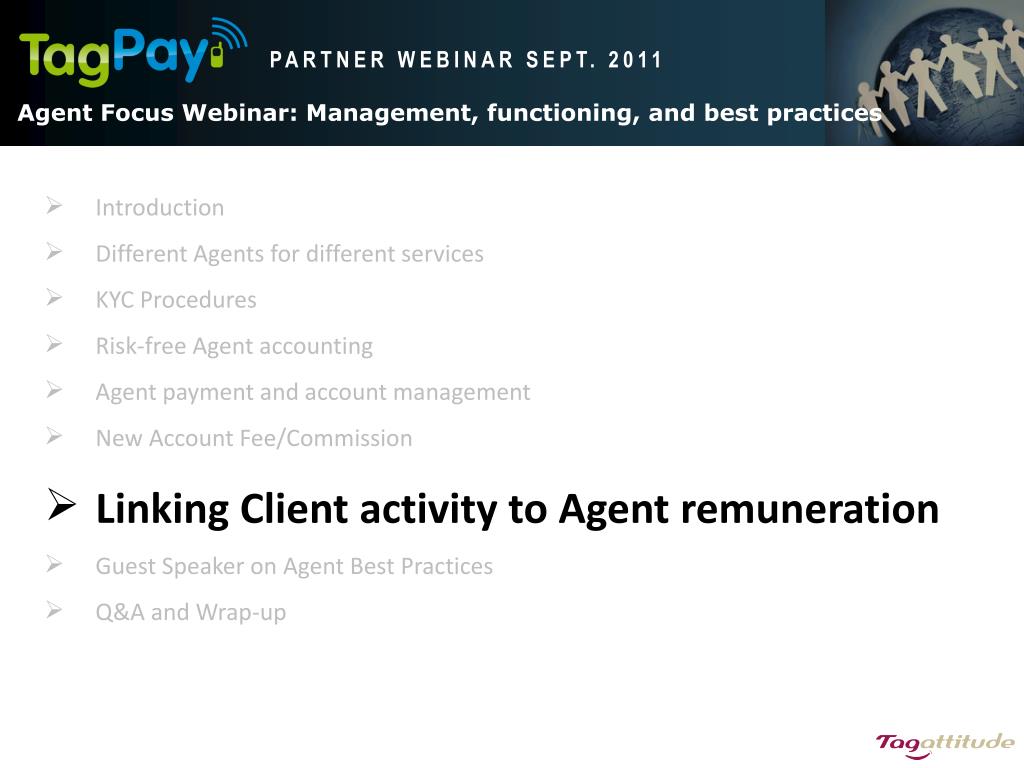 TagPay

PARTNER WEBINAR SEPT. 2011

Agent Focus Webinar: Management, functioning, and best practices

➢ Introduction
➢ Different Agents for different services
➢ KYC Procedures
➢ Risk-free Agent accounting
➢ Agent payment and account management
➢ New Account Fee/Commission
➢ Linking Client activity to Agent remuneration
➢ Guest Speaker on Agent Best Practices
➢ Q&A and Wrap-up

Tagattitude